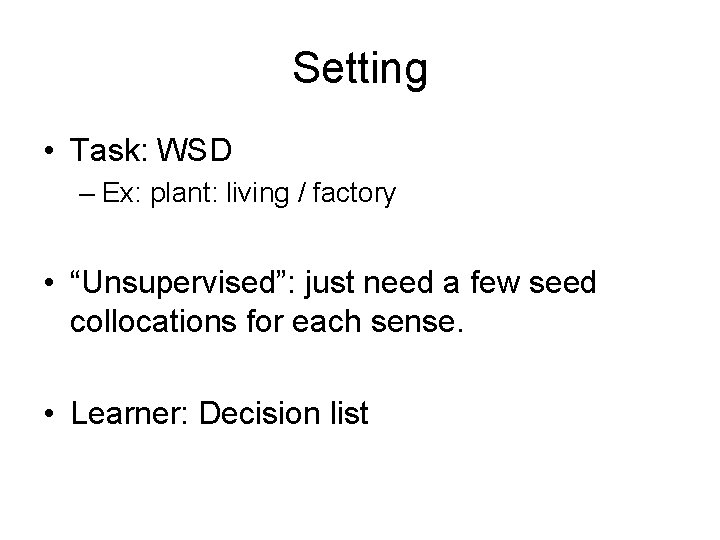 Setting

• Task: WSD
– Ex: plant: living / factory

• “Unsupervised”: just need a few seed collocations for each sense.

• Learner: Decision list